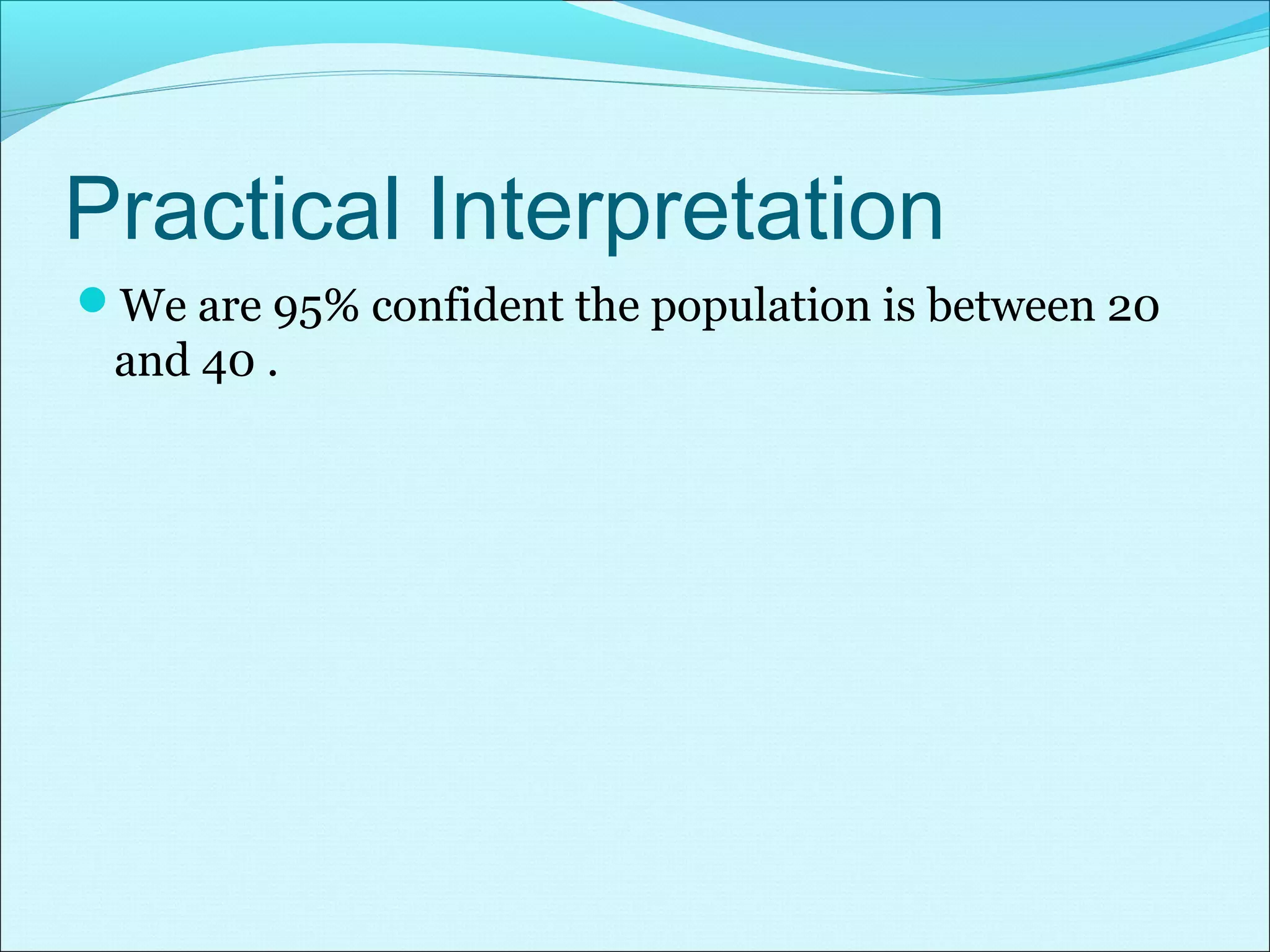 Practical Interpretation

We are 95% confident the population is between 20 and 40 .